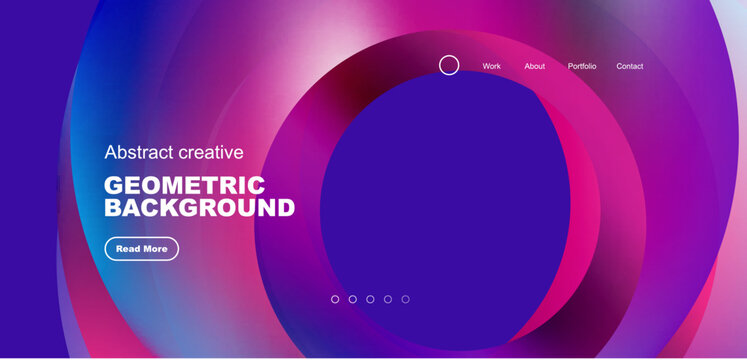 Work About Portfolio Contact

Abstract creative

GEOMETRIC BACKGROUND

Read More